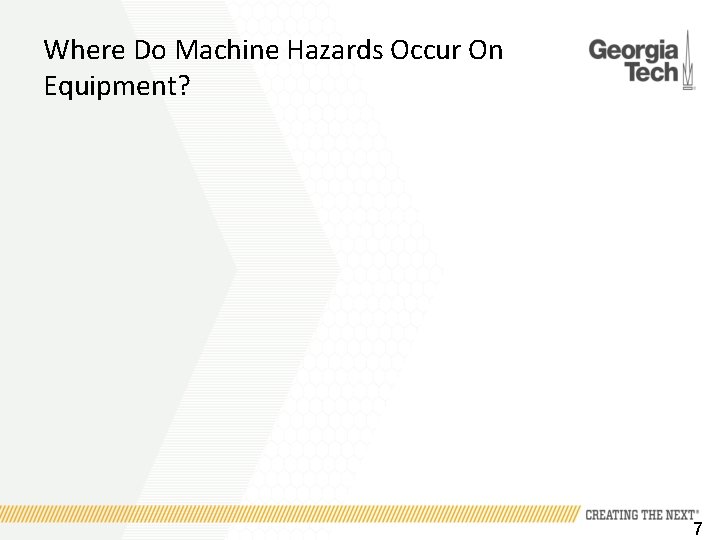 Where Do Machine Hazards Occur On Equipment?

Georgia Tech

CREATING THE NEXT®

7